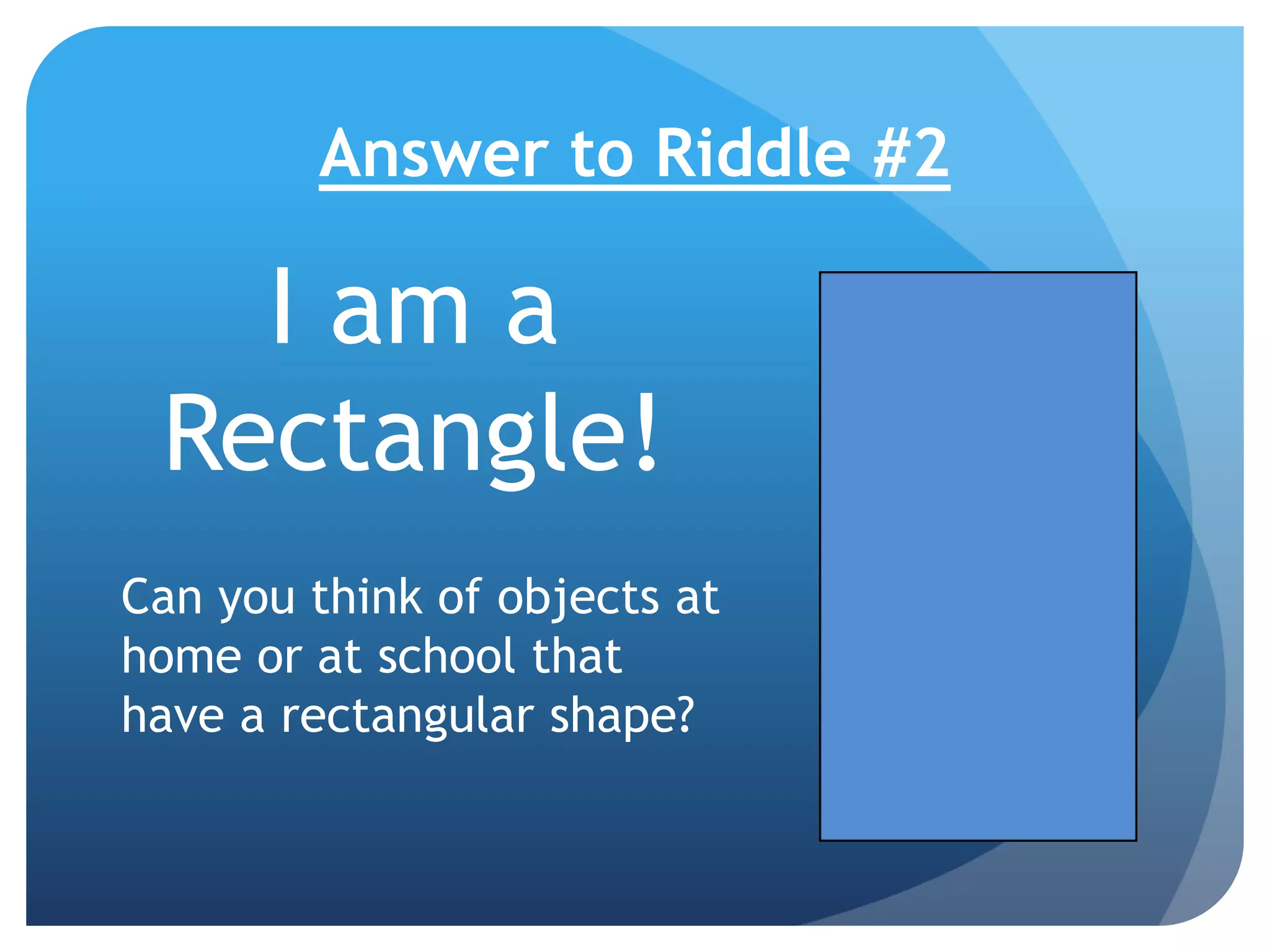 Answer to Riddle #2

I am a Rectangle!

Can you think of objects at home or at school that have a rectangular shape?